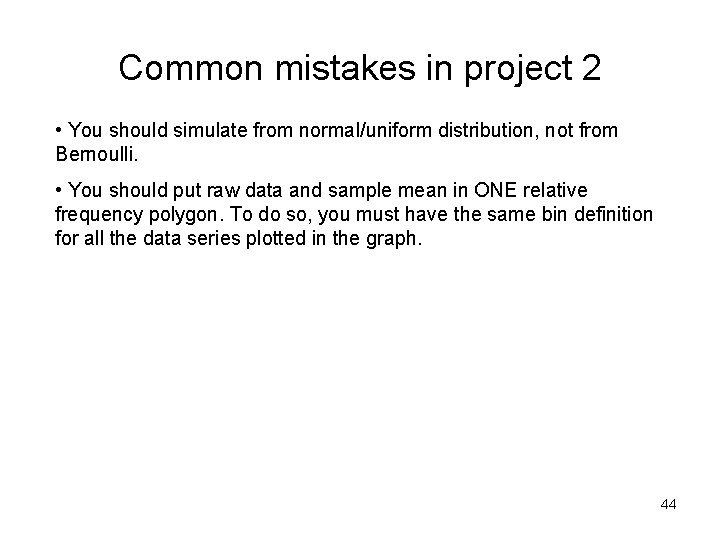 Common mistakes in project 2

• You should simulate from normal/uniform distribution, not from Bernoulli.

• You should put raw data and sample mean in ONE relative frequency polygon. To do so, you must have the same bin definition for all the data series plotted in the graph.

44